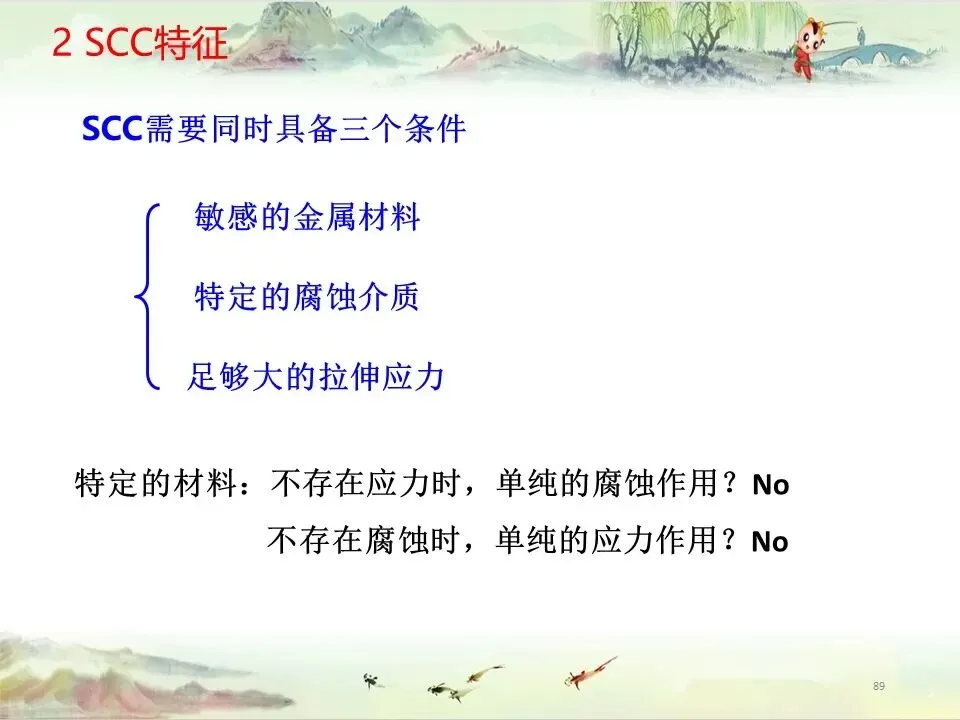 2 SCC特征

SCC需要同时具备三个条件

敏感的金属材料

特定的腐蚀介质

足够大的拉伸应力

特定的材料：不存在应力时，单纯的腐蚀作用？No

不存在腐蚀时，单纯的应力作用？No

89